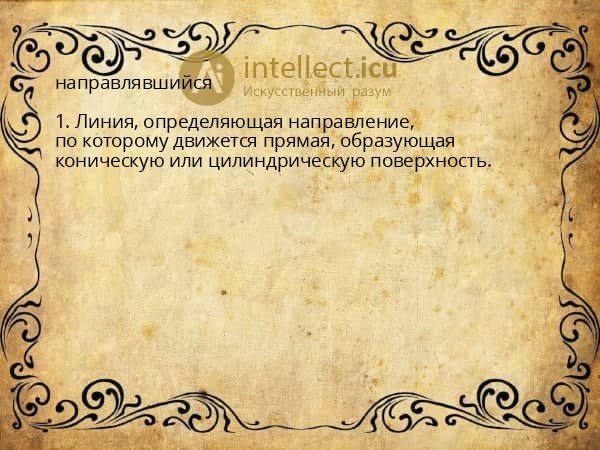 Ai intellect.icu
Искусственный разум

направлявшийся

1. Линия, определяющая направление, по которому движется прямая, образующая коническую или цилиндрическую поверхность.